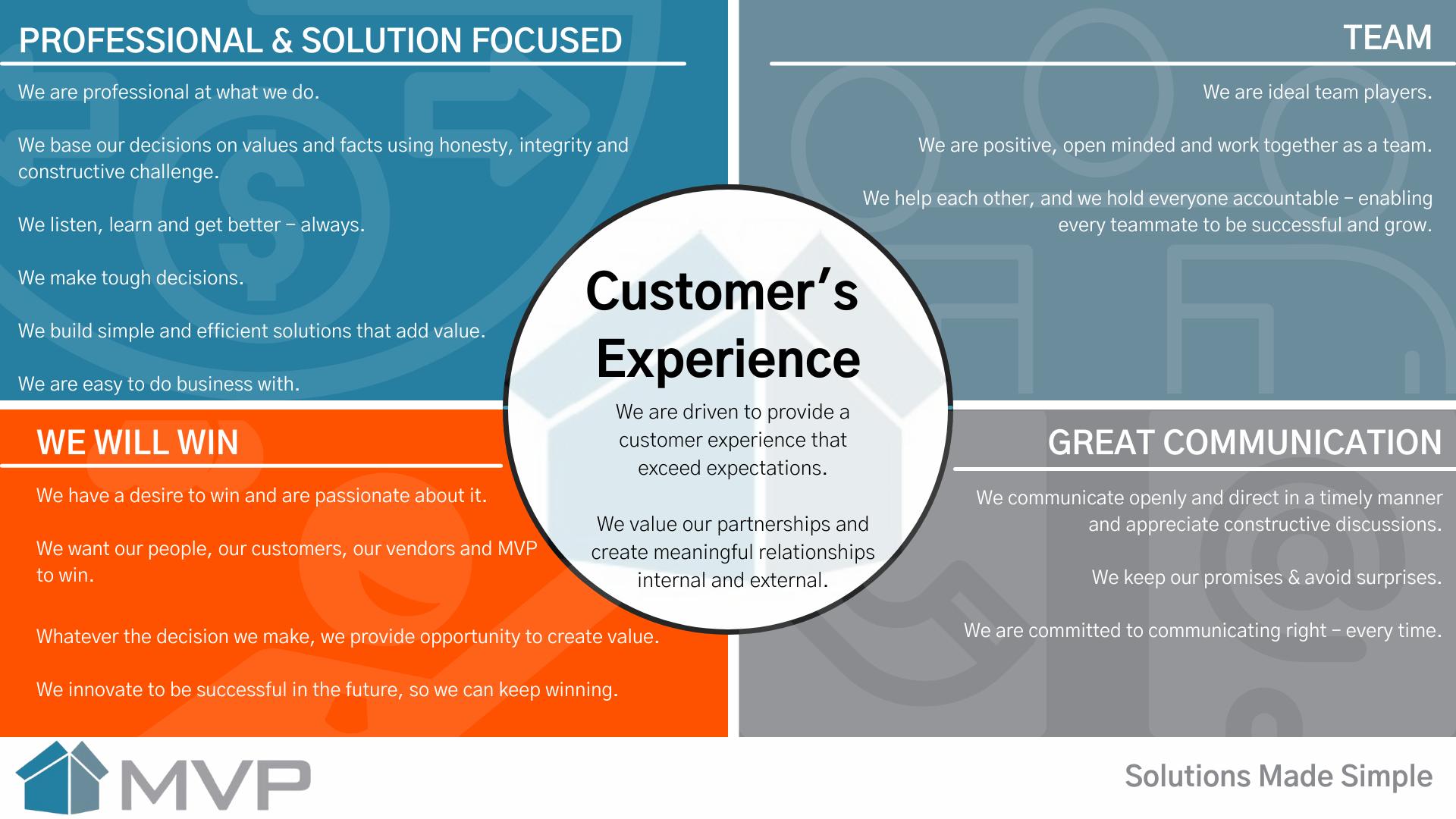 PROFESSIONAL & SOLUTION FOCUSED

We are professional at what we do.

We base our decisions on values and facts using honesty, integrity and constructive challenge.

We listen, learn and get better – always.

We make tough decisions.

We build simple and efficient solutions that add value.

We are easy to do business with.

TEAM

We are ideal team players.

We are positive, open minded and work together as a team.

We help each other, and we hold everyone accountable – enabling every teammate to be successful and grow.

Customer's Experience

We are driven to provide a customer experience that exceed expectations.

We value our partnerships and create meaningful relationships internal and external.

WE WILL WIN

We have a desire to win and are passionate about it.

We want our people, our customers, our vendors and MVP to win.

Whatever the decision we make, we provide opportunity to create value.

We innovate to be successful in the future, so we can keep winning.

GREAT COMMUNICATION

We communicate openly and direct in a timely manner and appreciate constructive discussions.

We keep our promises & avoid surprises.

We are committed to communicating right – every time.

MVP

Solutions Made Simple